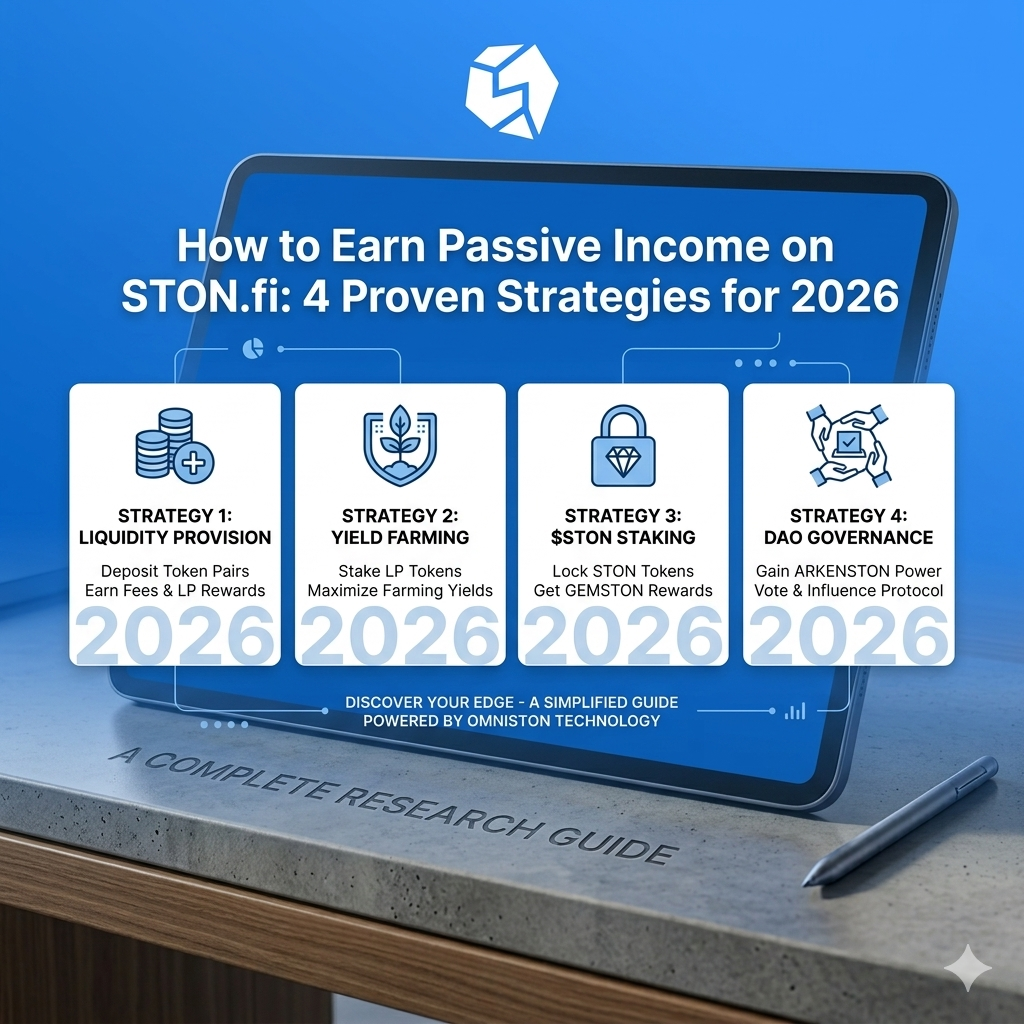 How to Earn Passive Income on STON.fi: 4 Proven Strategies for 2026

STRATEGY 1: LIQUIDITY PROVISION

Deposit Token Pairs
Earn Fees & LP Rewards

2026

STRATEGY 2: YIELD FARMING

Stake LP Tokens
Maximize Farming Yields

2026

STRATEGY 3: $STON STAKING

Lock STON Tokens
Get GEMSTON Rewards

2026

STRATEGY 4: DAO GOVERNANCE

Gain ARKENSTON Power
Vote & Influence Protocol

2026

DISCOVER YOUR EDGE - A SIMPLIFIED GUIDE
POWERED BY OMNISTON TECHNOLOGY

A COMPLETE RESEARCH GUIDE